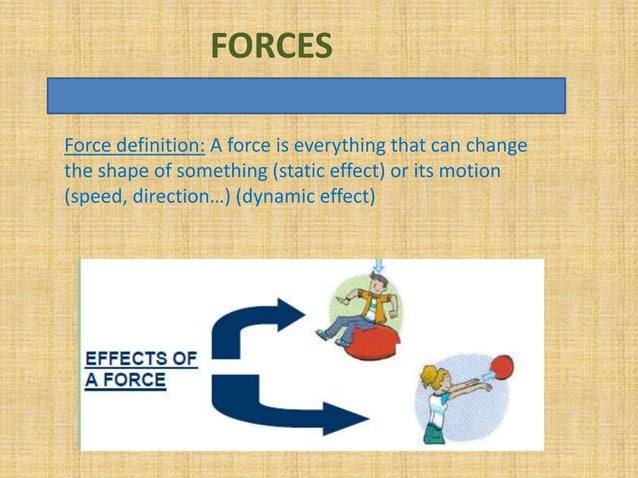 FORCES

Force definition: A force is everything that can change the shape of something (static effect) or its motion (speed, direction…) (dynamic effect)

EFFECTS OF A FORCE